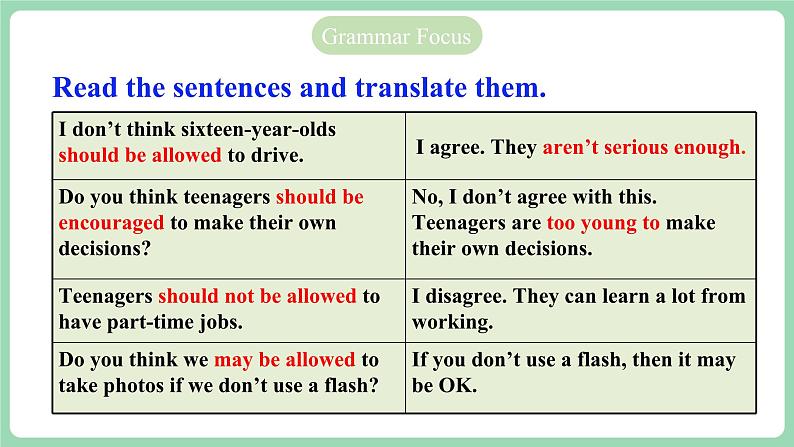 Grammar Focus

Read the sentences and translate them.

| | |
|---|---|
| I don't think sixteen-year-olds should be allowed to drive. | I agree. They aren't serious enough. |
| Do you think teenagers should be encouraged to make their own decisions? | No, I don't agree with this. Teenagers are too young to make their own decisions. |
| Teenagers should not be allowed to have part-time jobs. | I disagree. They can learn a lot from working. |
| Do you think we may be allowed to take photos if we don't use a flash? | If you don't use a flash, then it may be OK. |